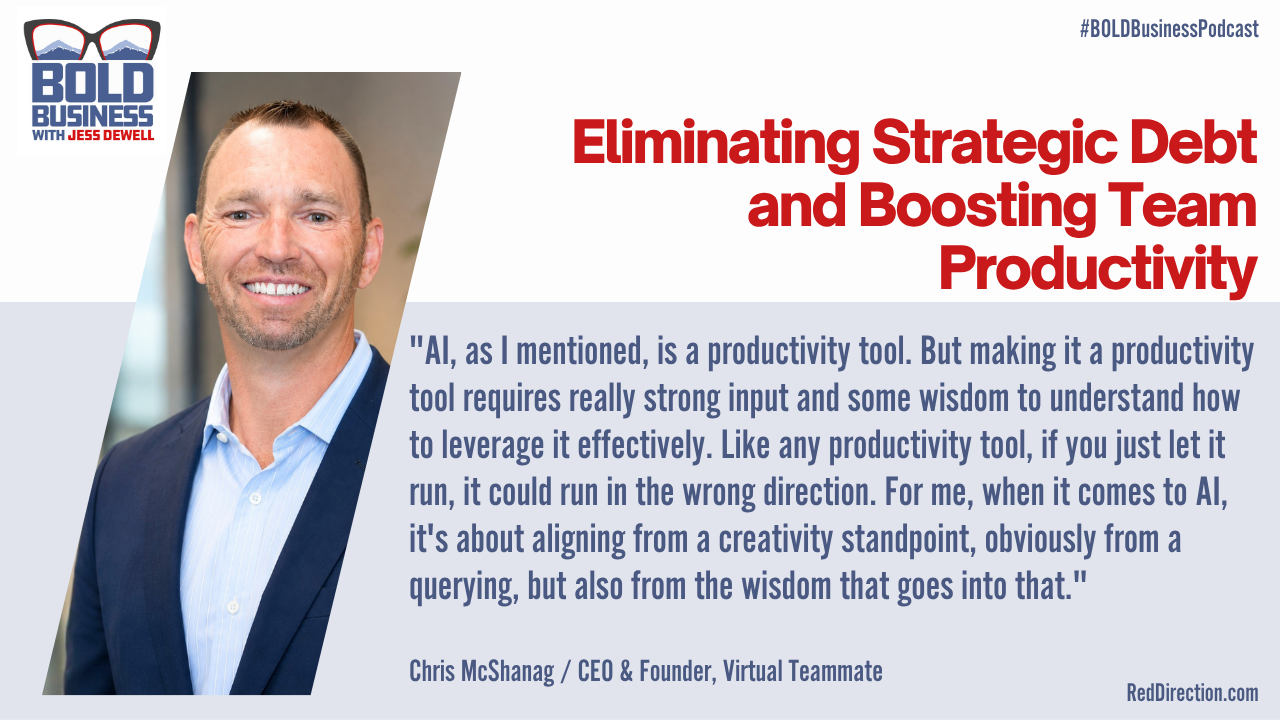 BOLD BUSINESS WITH JESS DEWELL

#BOLDBusinessPodcast

Eliminating Strategic Debt and Boosting Team Productivity

"AI, as I mentioned, is a productivity tool. But making it a productivity tool requires really strong input and some wisdom to understand how to leverage it effectively. Like any productivity tool, if you just let it run, it could run in the wrong direction. For me, when it comes to AI, it's about aligning from a creativity standpoint, obviously from a querying, but also from the wisdom that goes into that."

Chris McShanag / CEO & Founder, Virtual Teammate

RedDirection.com